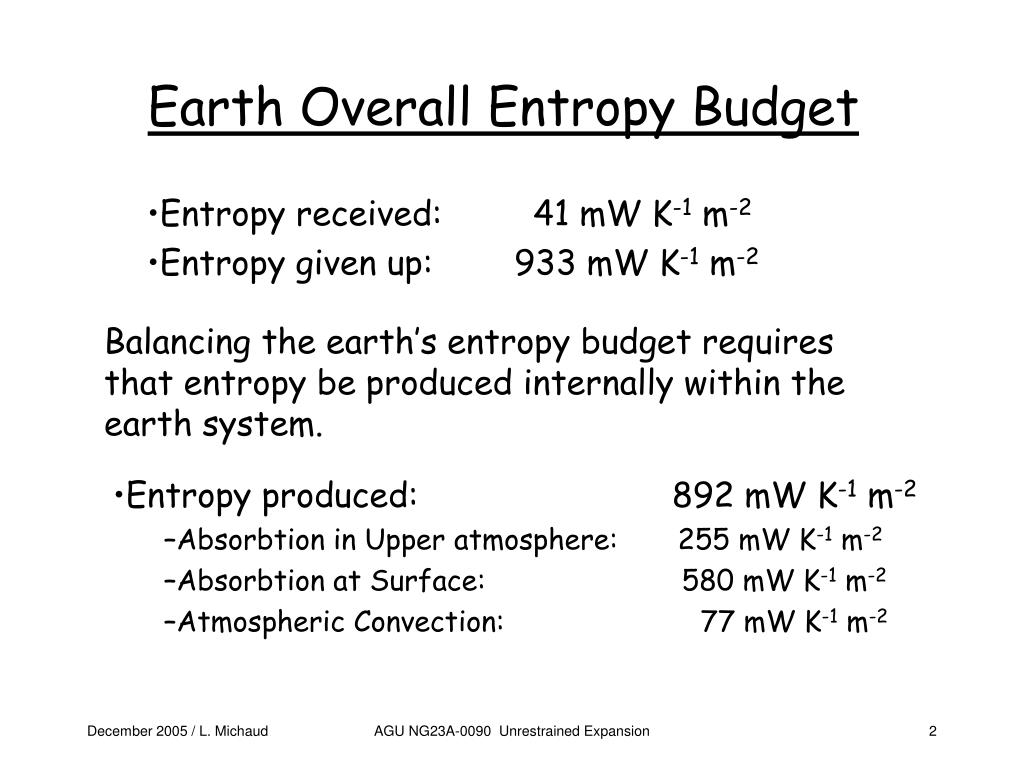 Earth Overall Entropy Budget

•Entropy received: 41 mW $K^{-1}$ $m^{-2}$
•Entropy given up: 933 mW $K^{-1}$ $m^{-2}$

Balancing the earth's entropy budget requires that entropy be produced internally within the earth system.

•Entropy produced: 892 mW $K^{-1}$ $m^{-2}$
–Absorbtion in Upper atmosphere: 255 mW $K^{-1}$ $m^{-2}$
–Absorbtion at Surface: 580 mW $K^{-1}$ $m^{-2}$
–Atmospheric Convection: 77 mW $K^{-1}$ $m^{-2}$

December 2005 / L. Michaud AGU NG23A-0090 Unrestrained Expansion 2